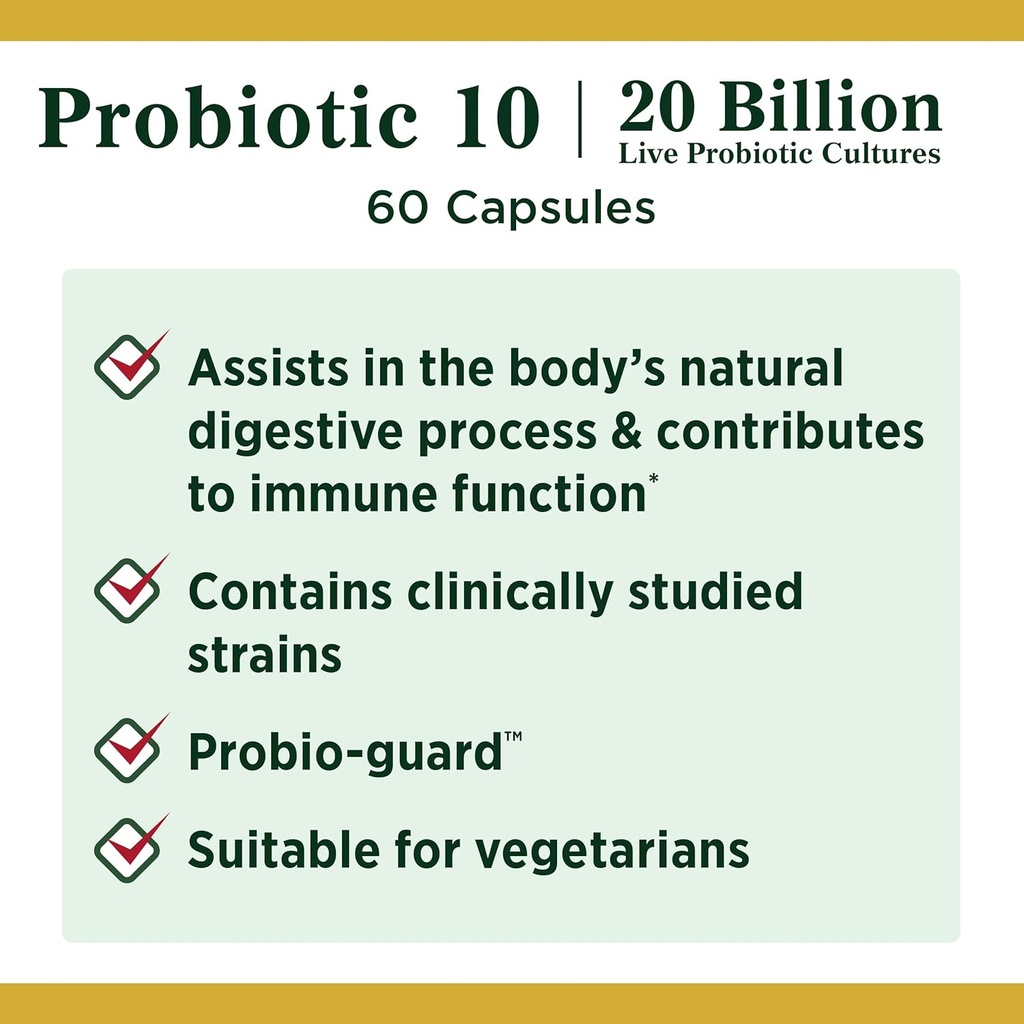 Probiotic 10 | 20 Billion
Live Probiotic Cultures
60 Capsules

Assists in the body's natural digestive process & contributes to immune function*

Contains clinically studied strains

Probio-guard™

Suitable for vegetarians